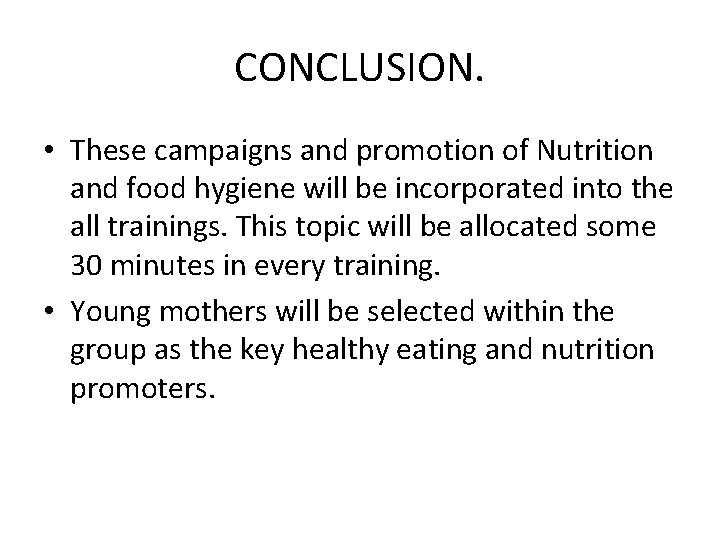 CONCLUSION.

• These campaigns and promotion of Nutrition and food hygiene will be incorporated into the all trainings. This topic will be allocated some 30 minutes in every training.

• Young mothers will be selected within the group as the key healthy eating and nutrition promoters.